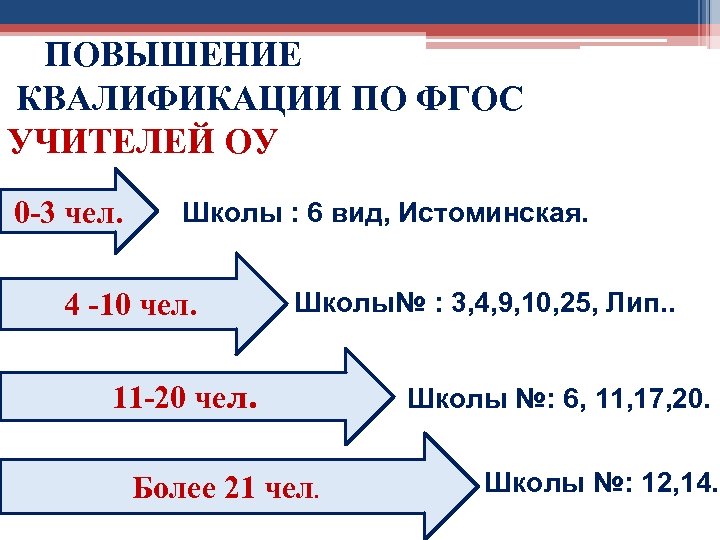 ПОВЫШЕНИЕ КВАЛИФИКАЦИИ ПО ФГОС УЧИТЕЛЕЙ ОУ

0-3 чел.

Школы : 6 вид, Истоминская.

4 -10 чел.

Школы№ : 3,4,9,10,25, Лип..

11-20 чел.

Школы №: 6, 11,17,20.

Более 21 чел.

Школы №: 12,14.